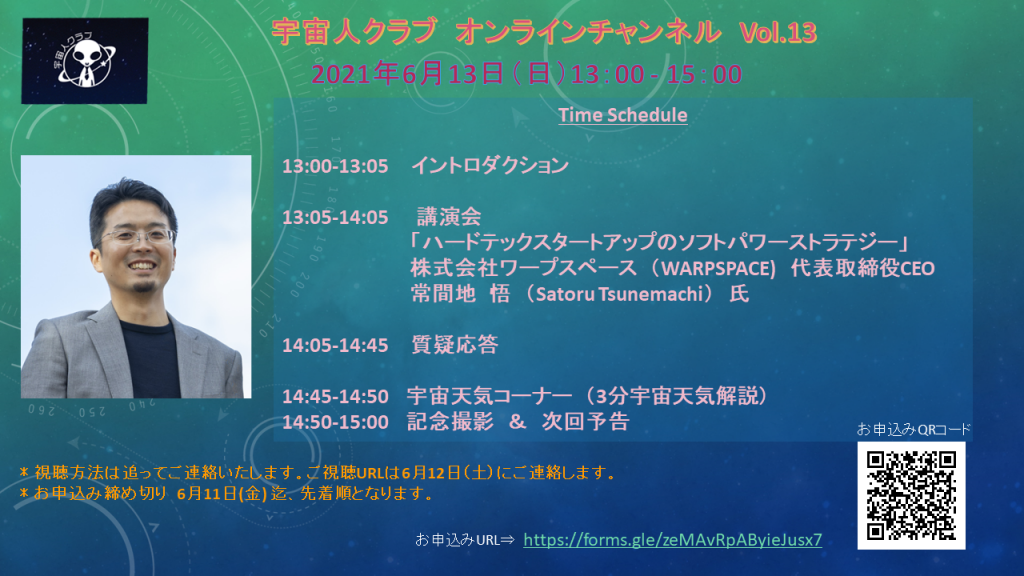 宇宙人クラブ オンラインチャンネル Vol.13

2021年6月13日(日)13:00 - 15:00

Time Schedule

13:00-13:05 イントロダクション

13:05-14:05 講演会
「ハードテックスタートアップのソフトパワーストラテジー」
株式会社ワープスペース（WARPSPACE) 代表取締役CEO
常間地 悟（Satoru Tsunemachi）氏

14:05-14:45 質疑応答

14:45-14:50 宇宙天気コーナー（3分宇宙天気解説）
14:50-15:00 記念撮影 ＆ 次回予告

お申込みQRコード

* 視聴方法は追ってご連絡いたします。ご視聴URLは6月12日(土)にご連絡します。
* お申込み締め切り 6月11日(金)迄、先着順となります。

お申込みURL⇒ https://forms.gle/zeMAvRpAByieJusx7